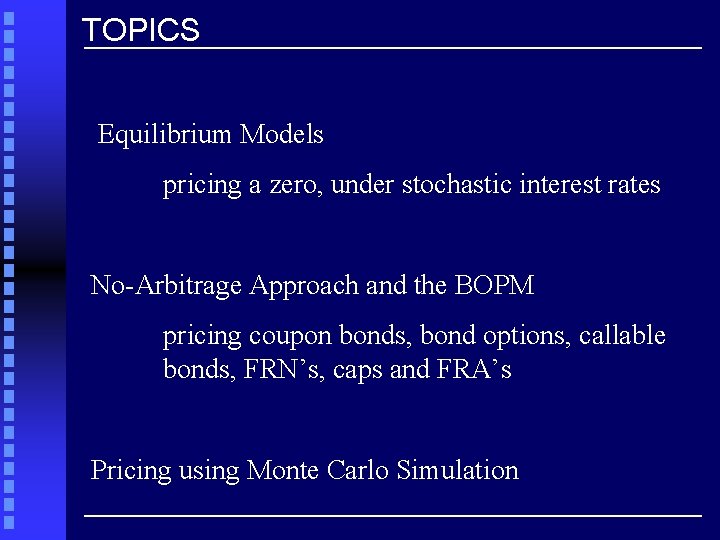 TOPICS

Equilibrium Models

pricing a zero, under stochastic interest rates

No-Arbitrage Approach and the BOPM

pricing coupon bonds, bond options, callable bonds, FRN’s, caps and FRA’s

Pricing using Monte Carlo Simulation